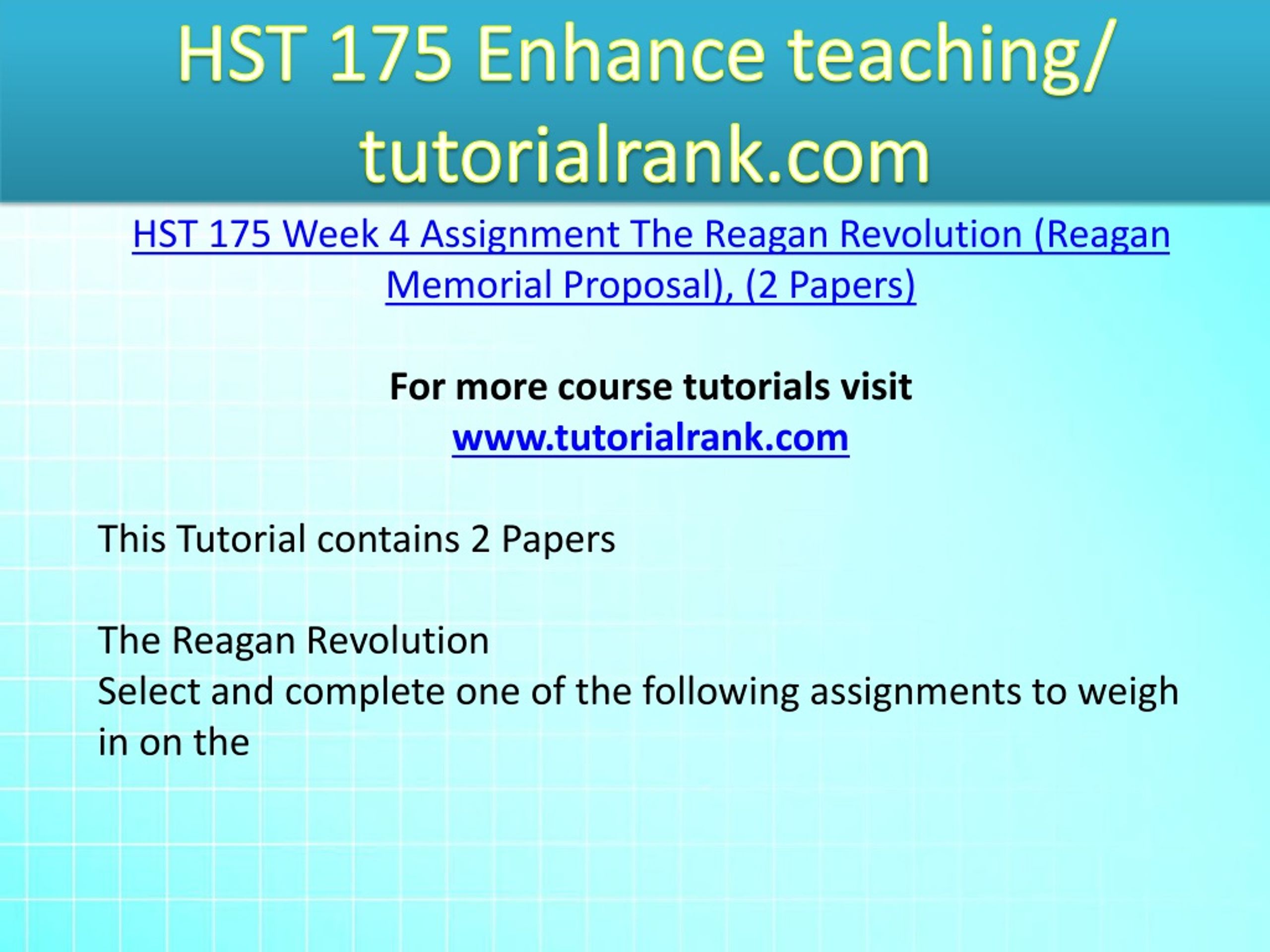 HST 175 Enhance teaching/ tutorialrank.com

HST 175 Week 4 Assignment The Reagan Revolution (Reagan Memorial Proposal), (2 Papers)

For more course tutorials visit
www.tutorialrank.com

This Tutorial contains 2 Papers

The Reagan Revolution
Select and complete one of the following assignments to weigh in on the